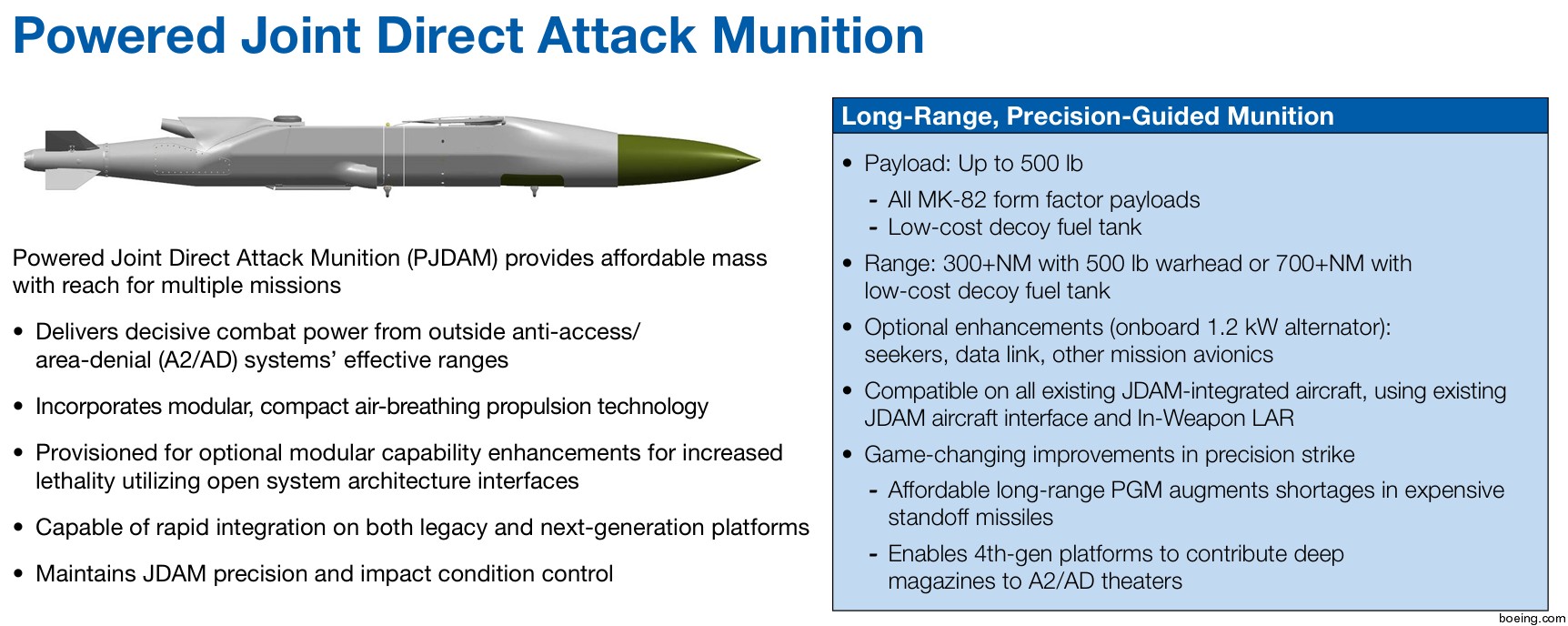 Powered Joint Direct Attack Munition

Powered Joint Direct Attack Munition (PJDAM) provides affordable mass with reach for multiple missions

• Delivers decisive combat power from outside anti-access/area-denial (A2/AD) systems' effective ranges

• Incorporates modular, compact air-breathing propulsion technology

• Provisioned for optional modular capability enhancements for increased lethality utilizing open system architecture interfaces

• Capable of rapid integration on both legacy and next-generation platforms

• Maintains JDAM precision and impact condition control

Long-Range, Precision-Guided Munition

• Payload: Up to 500 lb
- All MK-82 form factor payloads
- Low-cost decoy fuel tank

• Range: 300+NM with 500 lb warhead or 700+NM with low-cost decoy fuel tank

• Optional enhancements (onboard 1.2 kW alternator): seekers, data link, other mission avionics

• Compatible on all existing JDAM-integrated aircraft, using existing JDAM aircraft interface and In-Weapon LAR

• Game-changing improvements in precision strike
- Affordable long-range PGM augments shortages in expensive standoff missiles
- Enables 4th-gen platforms to contribute deep magazines to A2/AD theaters

boeing.com